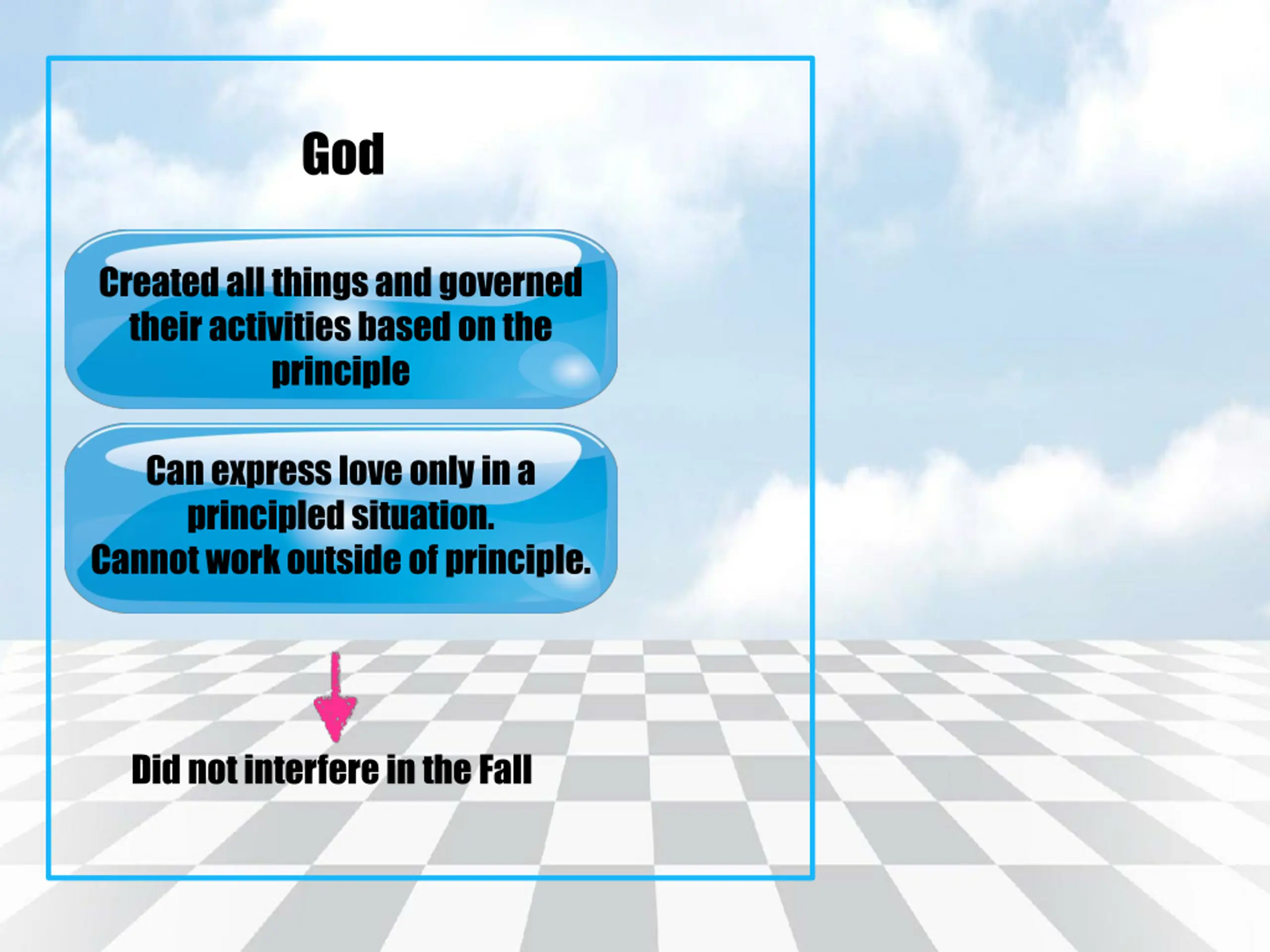 God

Created all things and governed their activities based on the principle

Can express love only in a principled situation.
Cannot work outside of principle.

Did not interfere in the Fall